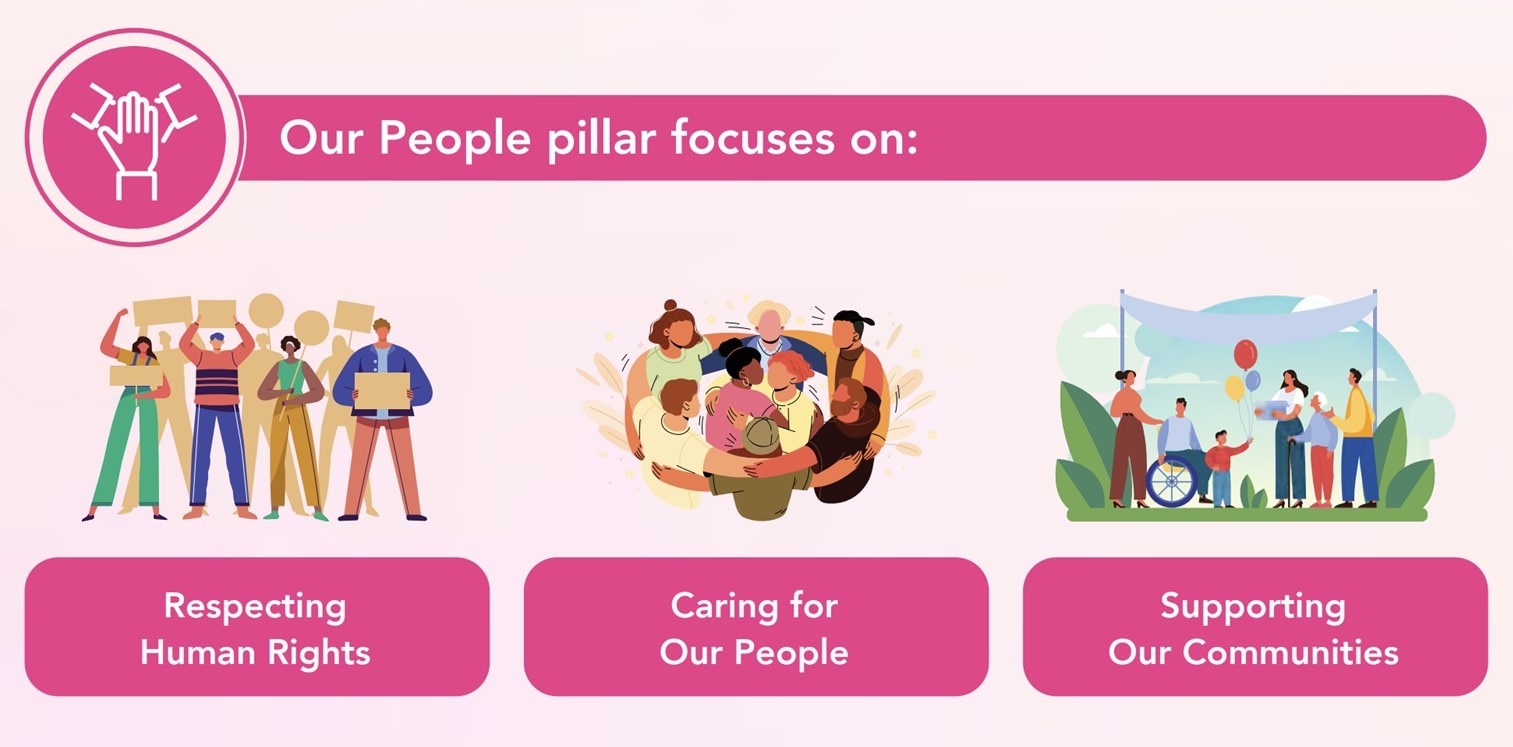 Our People pillar focuses on:

Respecting Human Rights

Caring for Our People

Supporting Our Communities